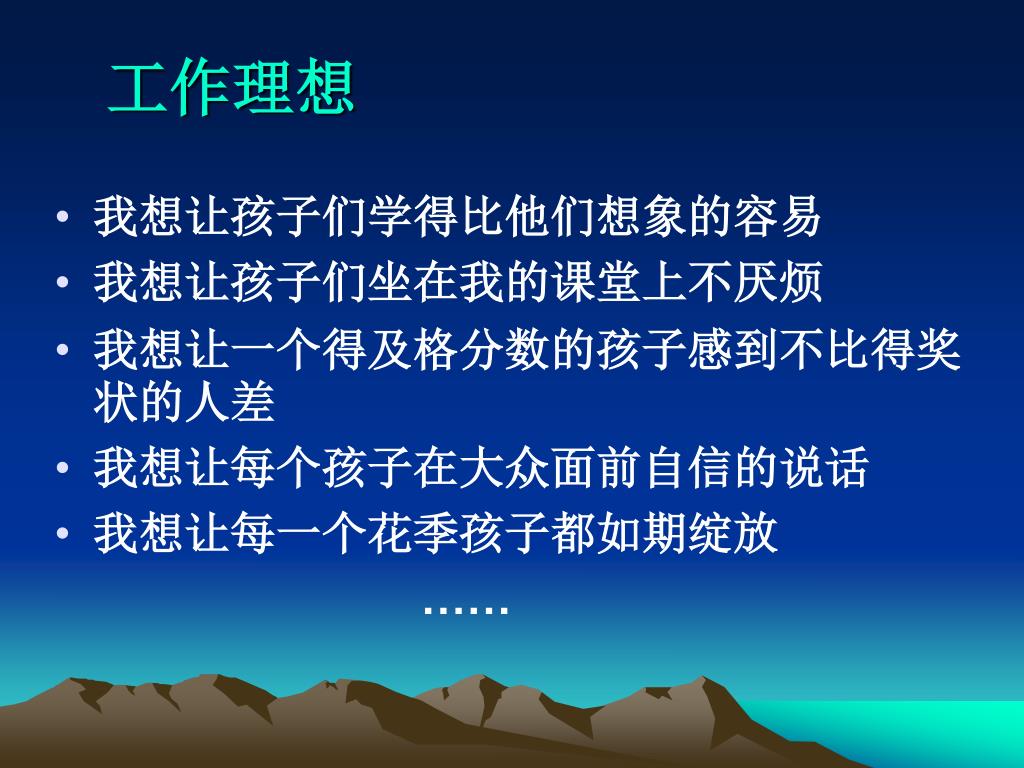 工作理想

• 我想让孩子们学得比他们想象的容易
• 我想让孩子们坐在我的课堂上不厌烦
• 我想让一个得及格分数的孩子感到不比得奖状的人差
• 我想让每个孩子在大众面前自信的说话
• 我想让每一个花季孩子都如期绽放

……